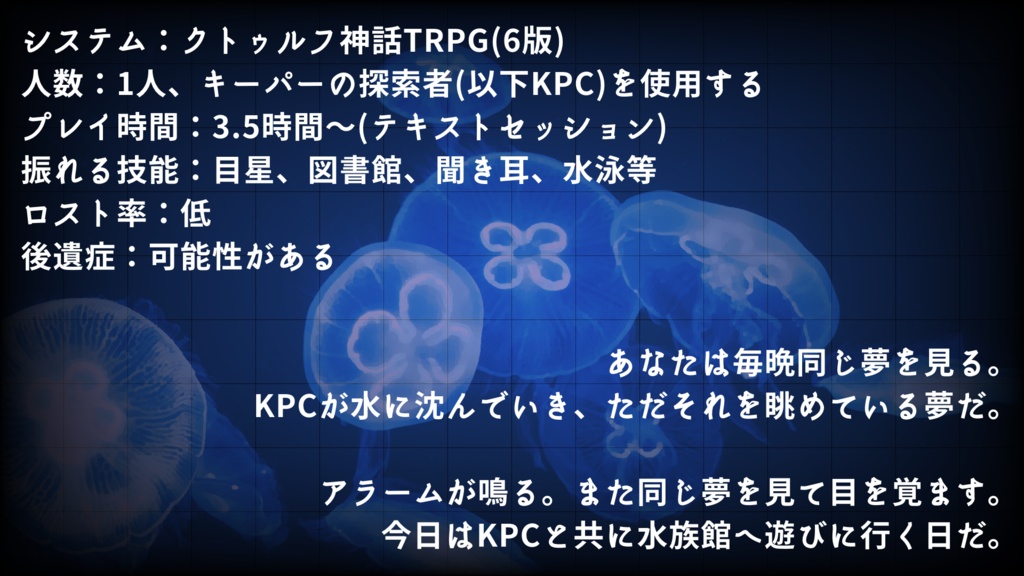 システム：クトゥルフ神話TRPG(6版)
人数：1人、キーパーの探索者(以下KPC)を使用する
プレイ時間：3.5時間〜(テキストセッション)
振れる技能：目星、図書館、聞き耳、水泳等
ロスト率：低
後遺症：可能性がある

あなたは毎晩同じ夢を見る。
KPCが水に沈んでいき、ただそれを眺めている夢だ。

アラームが鳴る。また同じ夢を見て目を覚ます。
今日はKPCと共に水族館へ遊びに行く日だ。